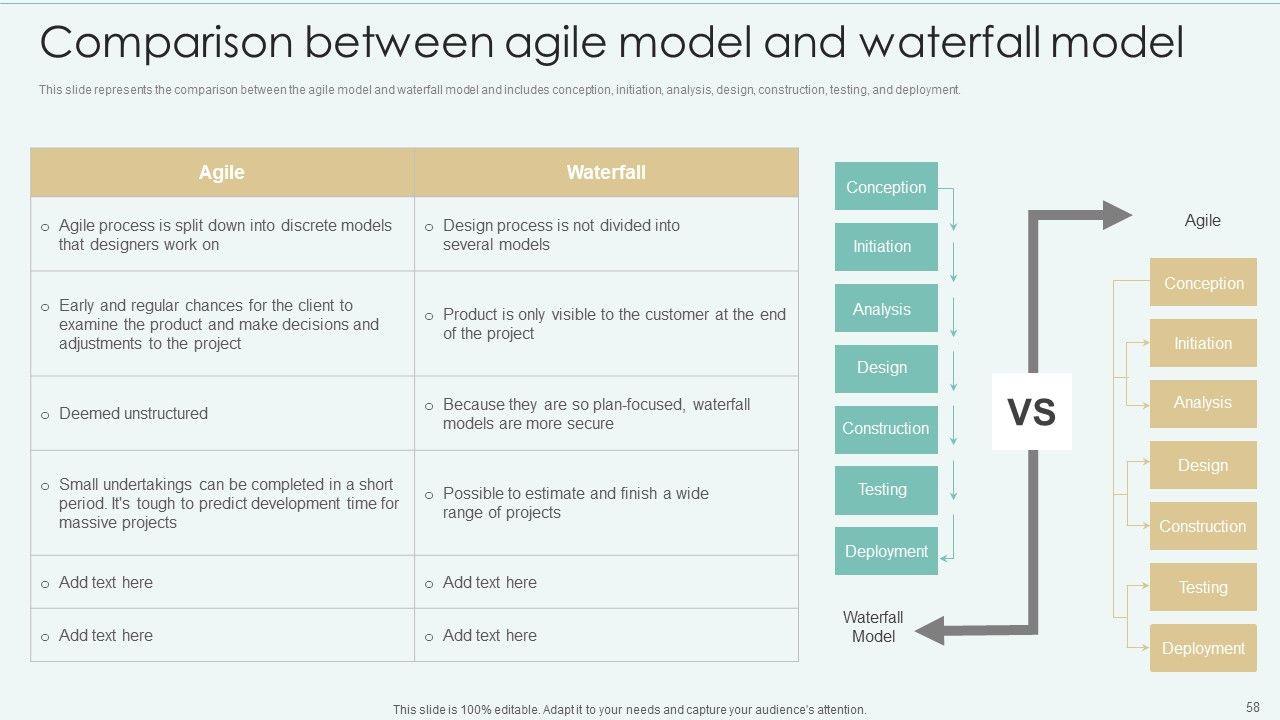 Comparison between agile model and waterfall model

This slide represents the comparison between the agile model and waterfall model and includes conception, initiation, analysis, design, construction, testing, and deployment.

| Agile | Waterfall |
|---|---|
| o Agile process is split down into discrete models that designers work on | o Design process is not divided into several models |
| o Early and regular chances for the client to examine the product and make decisions and adjustments to the project | o Product is only visible to the customer at the end of the project |
| o Deemed unstructured | o Because they are so plan-focused, waterfall models are more secure |
| o Small undertakings can be completed in a short period. It's tough to predict development time for massive projects | o Possible to estimate and finish a wide range of projects |
| o Add text here | o Add text here |
| o Add text here | o Add text here |

Conception
Initiation
Analysis
Design
Construction
Testing
Deployment

Waterfall Model

VS

Agile

Conception
Initiation
Analysis
Design
Construction
Testing
Deployment

This slide is 100% editable. Adapt it to your needs and capture your audience's attention.

58